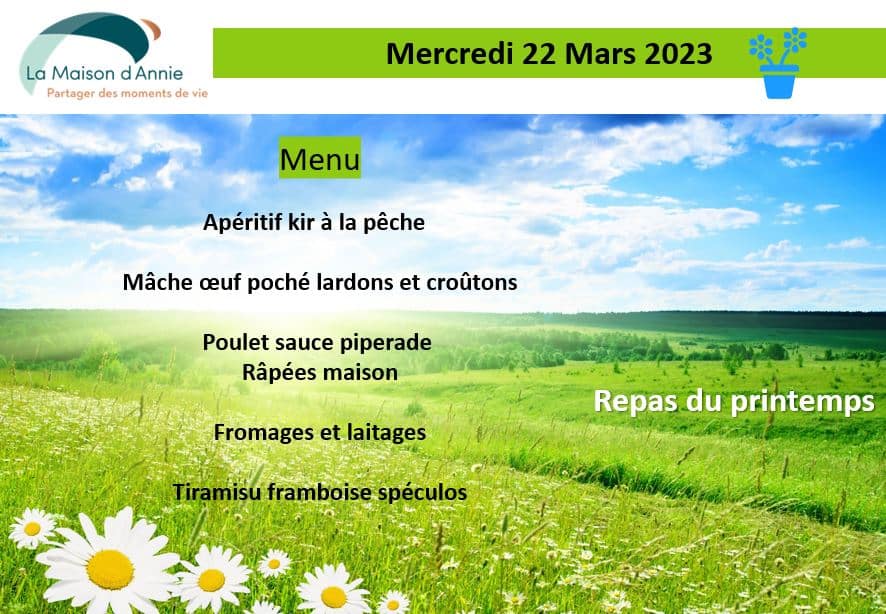 La Maison d'Annie
Partager des moments de vie

Mercredi 22 Mars 2023

Menu

Apéritif kir à la pêche

Mâche œuf poché lardons et croûtons

Poulet sauce piperade
Râpées maison

Fromages et laitages

Tiramisu framboise spéculos

Repas du printemps